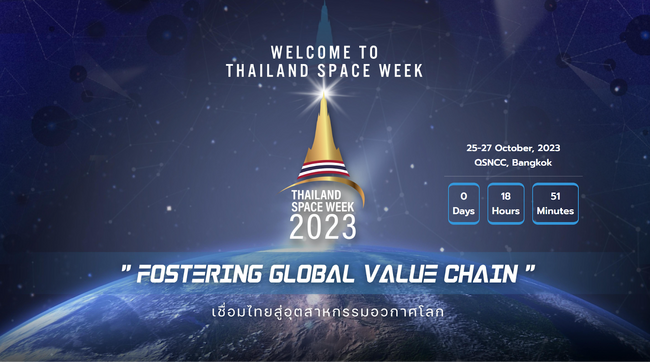 WELCOME TO
THAILAND SPACE WEEK

THAILAND
SPACE WEEK
2023

25-27 October, 2023
QSNCC, Bangkok

0
Days

18
Hours

51
Minutes

" FOSTERING GLOBAL VALUE CHAIN "

เชื่อมไทยสู่อุตสาหกรรมอวกาศโลก